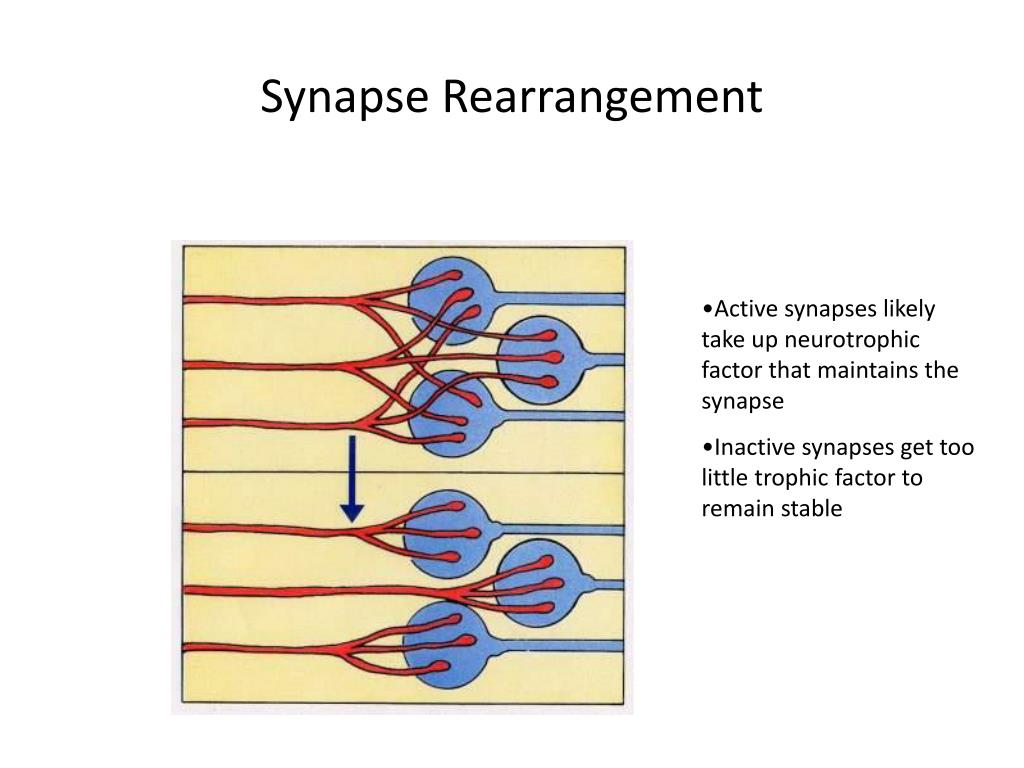 Synapse Rearrangement

•Active synapses likely take up neurotrophic factor that maintains the synapse

•Inactive synapses get too little trophic factor to remain stable